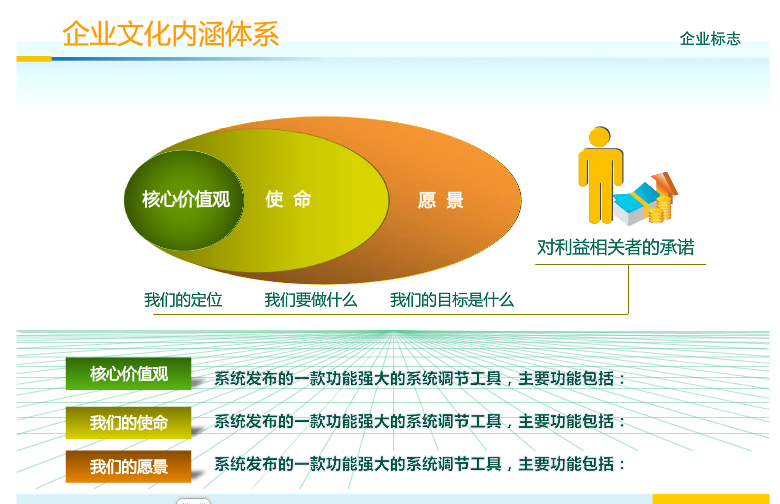 企业文化内涵体系

企业标志

核心价值观

使 命

愿 景

对利益相关者的承诺

我们的定位

我们要做什么

我们的目标是什么

核心价值观

系统发布的一款功能强大的系统调节工具，主要功能包括：

我们的使命

系统发布的一款功能强大的系统调节工具，主要功能包括：

我们的愿景

系统发布的一款功能强大的系统调节工具，主要功能包括：